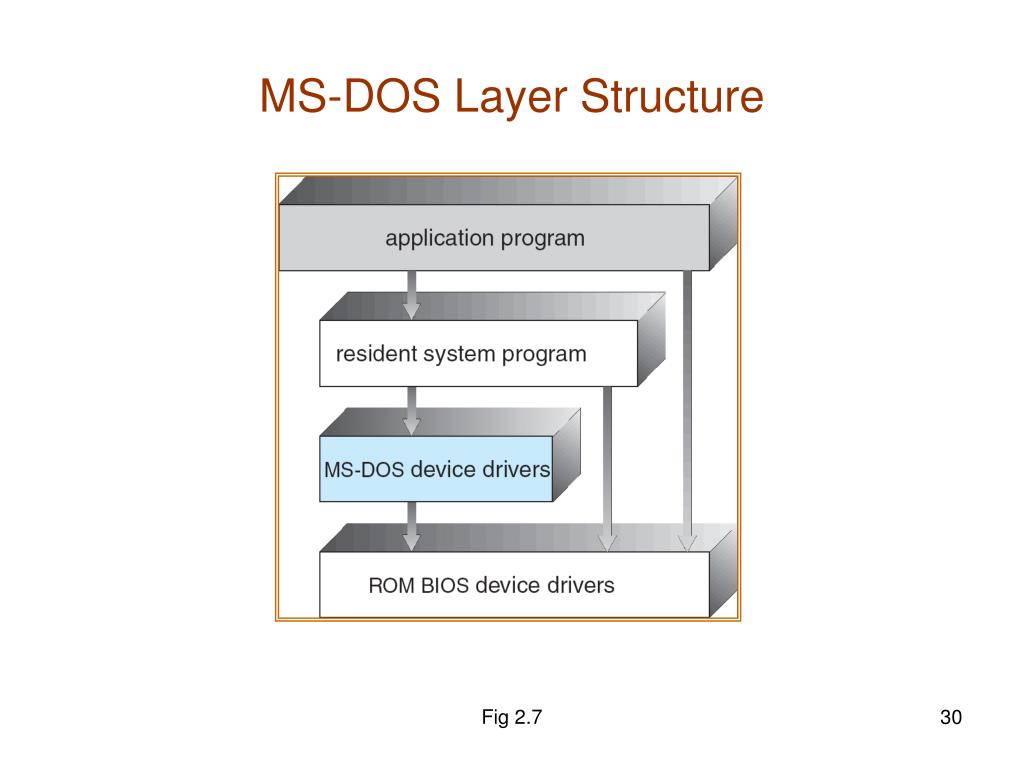 MS-DOS Layer Structure

application program

resident system program

MS-DOS device drivers

ROM BIOS device drivers

Fig 2.7

30